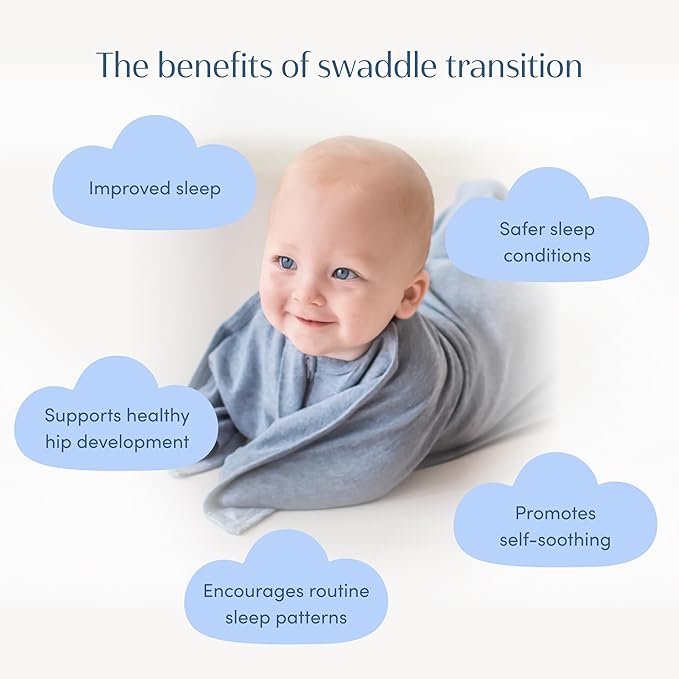 The benefits of swaddle transition

Improved sleep

Safer sleep conditions

Supports healthy hip development

Promotes self-soothing

Encourages routine sleep patterns